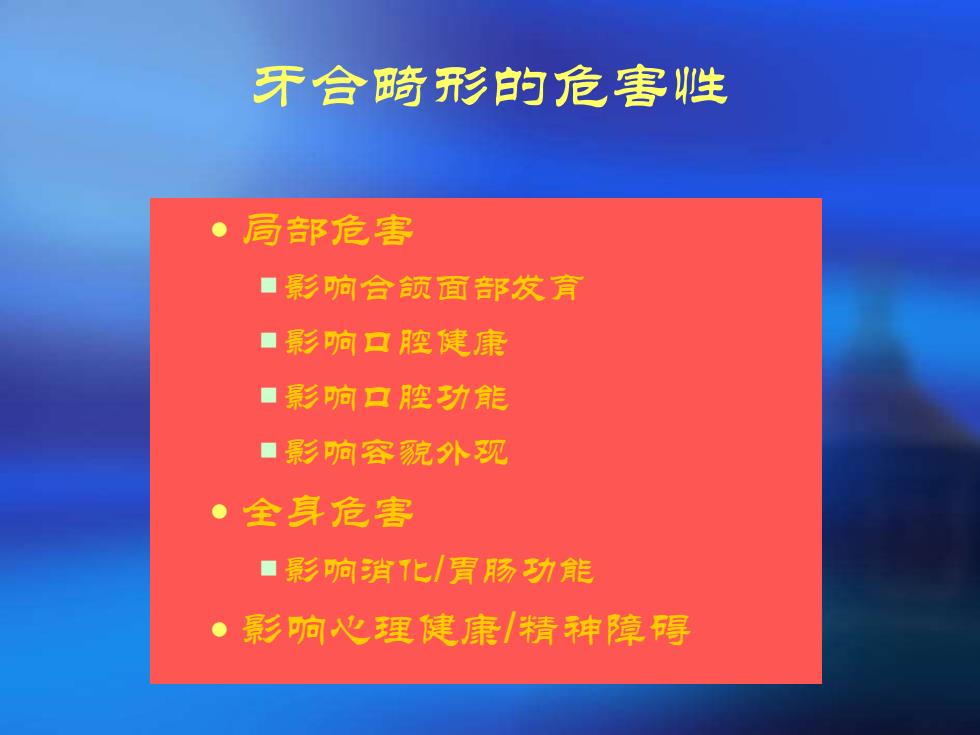 牙合畸形的危害性

• 局部危害
  ▪ 影响合颌面部发育
  ▪ 影响口腔健康
  ▪ 影响口腔功能
  ▪ 影响容貌外观
• 全身危害
  ▪ 影响消化/胃肠功能
• 影响心理健康/精神障碍